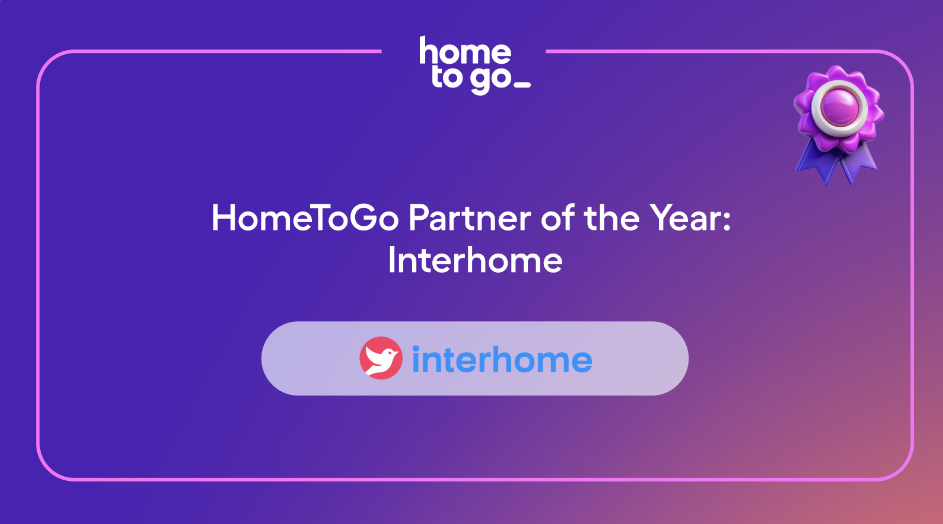 home
to go_

HomeToGo Partner of the Year:
Interhome

interhome